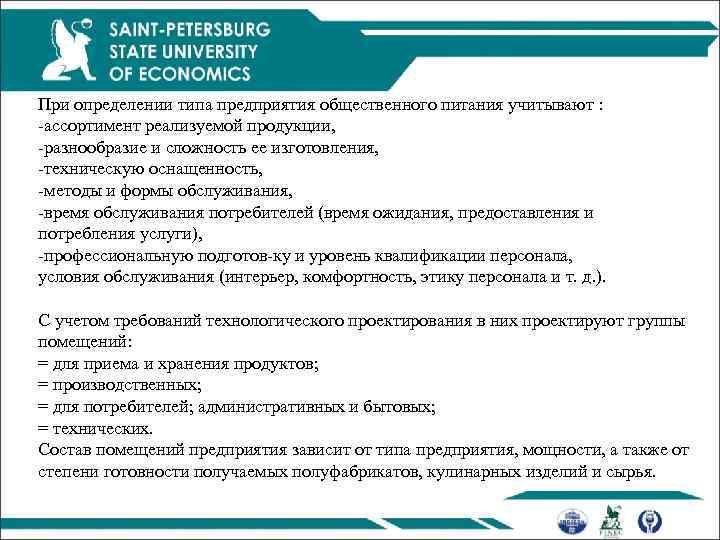 SAINT-PETERSBURG
STATE UNIVERSITY
OF ECONOMICS

При определении типа предприятия общественного питания учитывают :
-ассортимент реализуемой продукции,
-разнообразие и сложность ее изготовления,
-техническую оснащенность,
-методы и формы обслуживания,
-время обслуживания потребителей (время ожидания, предоставления и потребления услуги),
-профессиональную подготов-ку и уровень квалификации персонала,
условия обслуживания (интерьер, комфортность, этику персонала и т. д.).

С учетом требований технологического проектирования в них проектируют группы помещений:
= для приема и хранения продуктов;
= производственных;
= для потребителей; административных и бытовых;
= технических.
Состав помещений предприятия зависит от типа предприятия, мощности, а также от степени готовности получаемых полуфабрикатов, кулинарных изделий и сырья.